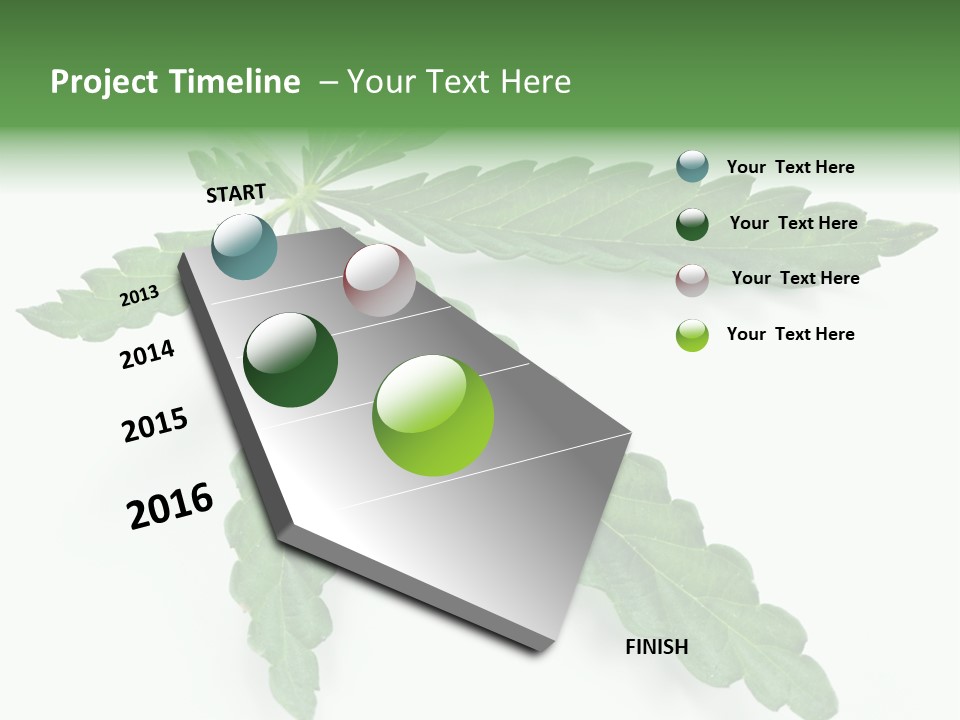 Project Timeline – Your Text Here

START

2013

2014

2015

2016

FINISH

Your Text Here

Your Text Here

Your Text Here

Your Text Here